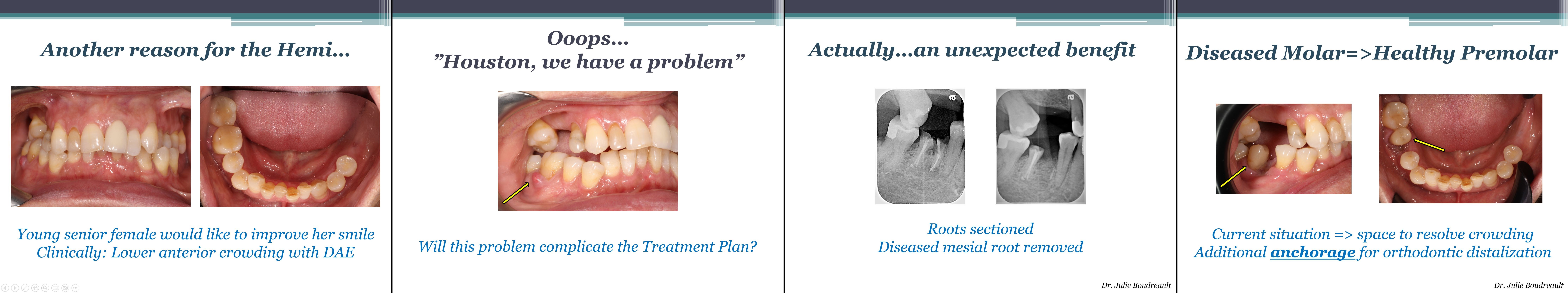 Another reason for the Hemi...

Young senior female would like to improve her smile
Clinically: Lower anterior crowding with DAE

Ooops...
"Houston, we have a problem"

Will this problem complicate the Treatment Plan?

Actually...an unexpected benefit

Roots sectioned
Diseased mesial root removed

Dr. Julie Boudreault

Diseased Molar=>Healthy Premolar

Current situation => space to resolve crowding
Additional anchorage for orthodontic distalization

Dr. Julie Boudreault